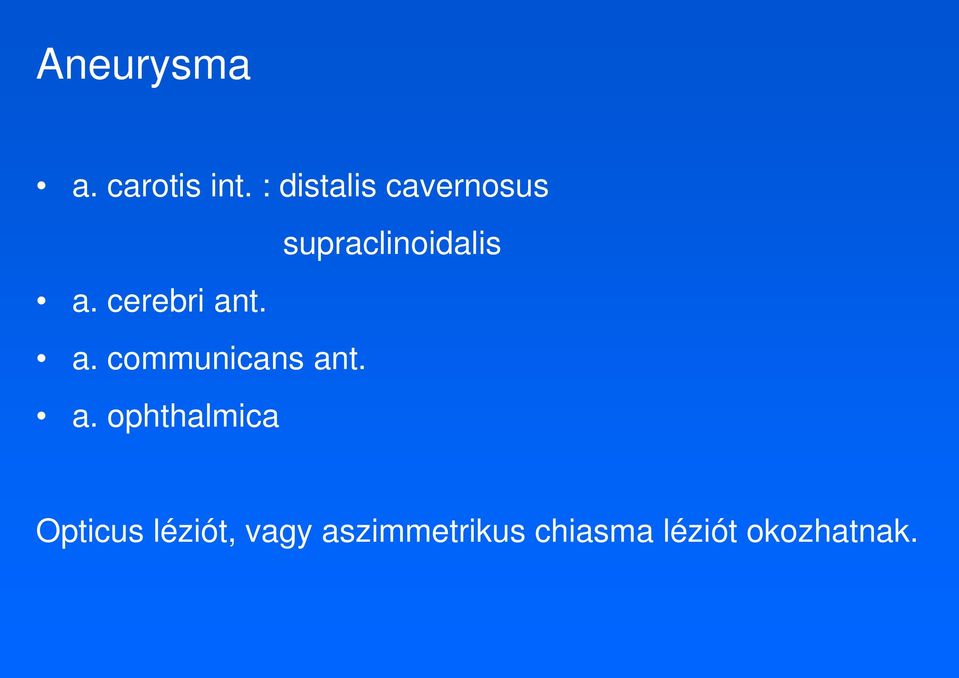 Aneurysma

• a. carotis int. : distalis cavernosus
supraclinoidalis
• a. cerebri ant.
• a. communicans ant.
• a. ophthalmica

Opticus léziót, vagy aszimmetrikus chiasma léziót okozhatnak.